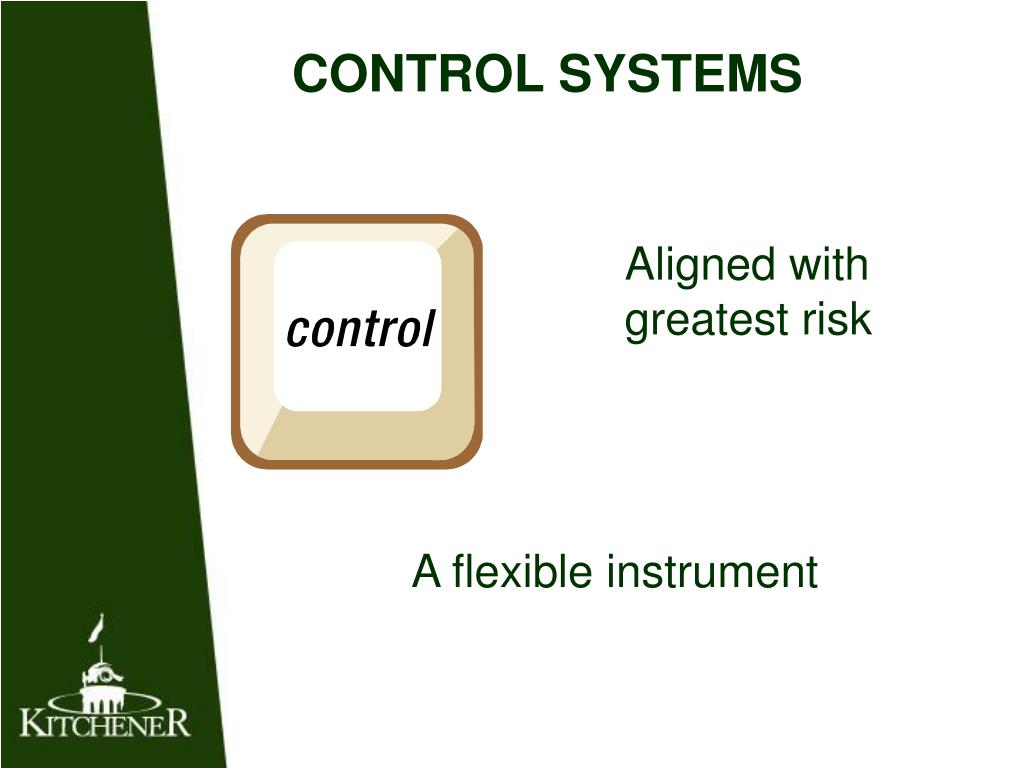 CONTROL SYSTEMS

control

Aligned with greatest risk

A flexible instrument

KITCHENER